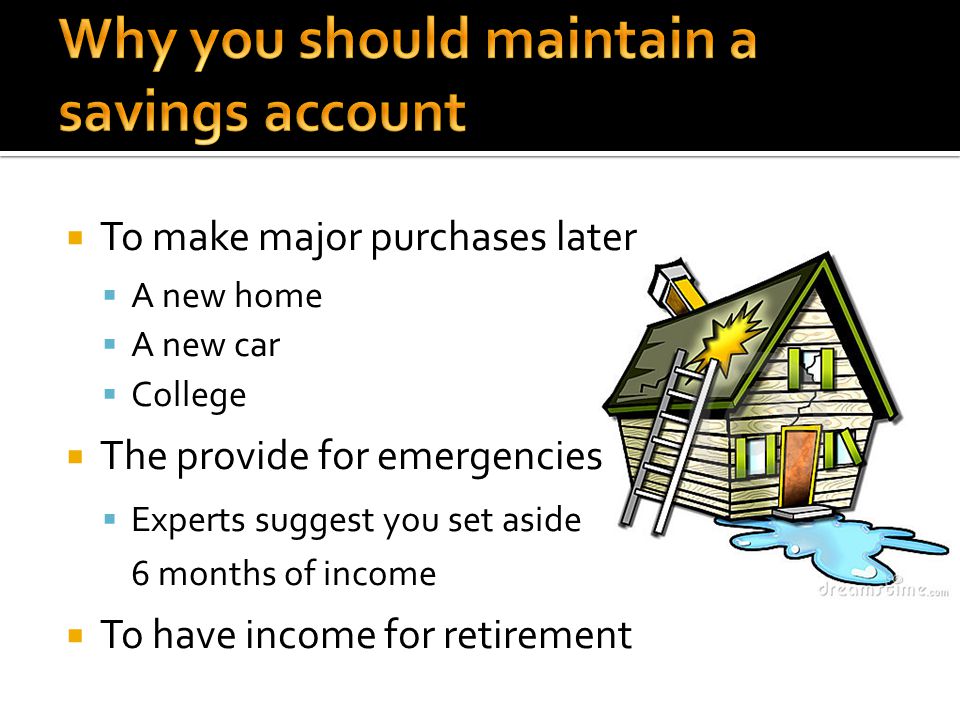 Why you should maintain a savings account

- To make major purchases later
  - A new home
  - A new car
  - College
- The provide for emergencies
  - Experts suggest you set aside 6 months of income
- To have income for retirement

dreamstime.com